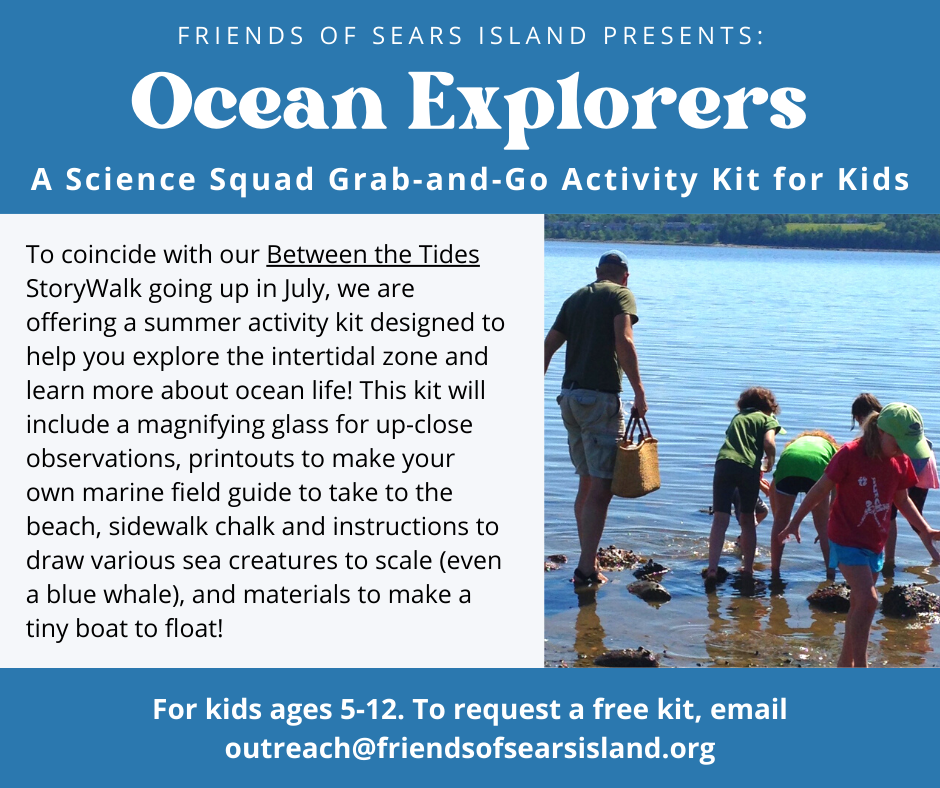 FRIENDS OF SEARS ISLAND PRESENTS:

Ocean Explorers

A Science Squad Grab-and-Go Activity Kit for Kids

To coincide with our Between the Tides StoryWalk going up in July, we are offering a summer activity kit designed to help you explore the intertidal zone and learn more about ocean life! This kit will include a magnifying glass for up-close observations, printouts to make your own marine field guide to take to the beach, sidewalk chalk and instructions to draw various sea creatures to scale (even a blue whale), and materials to make a tiny boat to float!

For kids ages 5-12. To request a free kit, email outreach@friendsofsearsisland.org